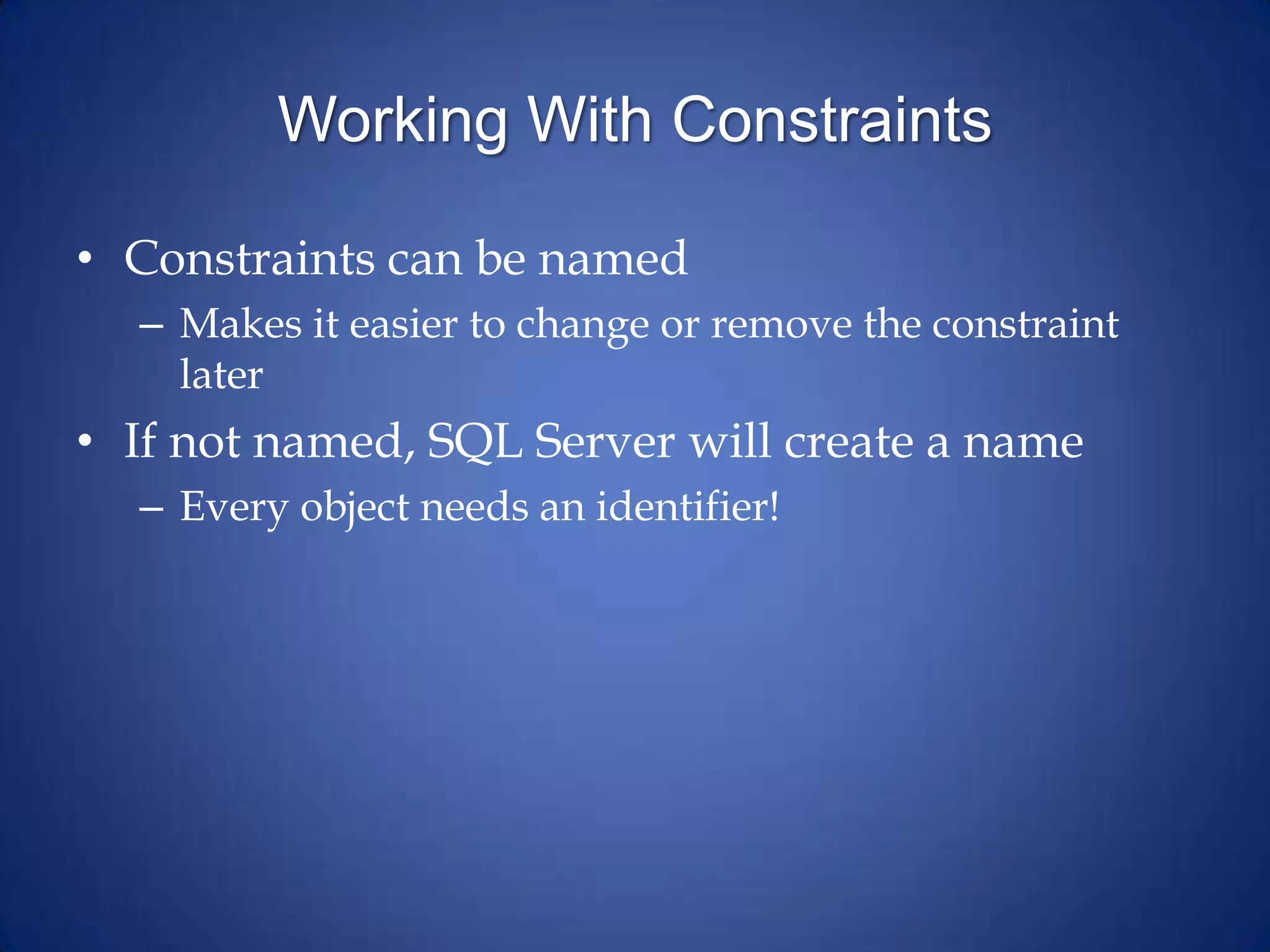 Working With Constraints

• Constraints can be named
  – Makes it easier to change or remove the constraint later
• If not named, SQL Server will create a name
  – Every object needs an identifier!